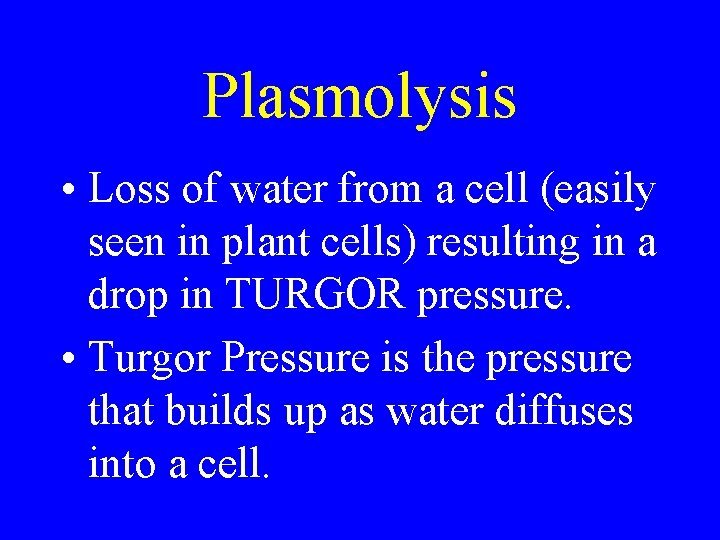 Plasmolysis

• Loss of water from a cell (easily seen in plant cells) resulting in a drop in TURGOR pressure.

• Turgor Pressure is the pressure that builds up as water diffuses into a cell.